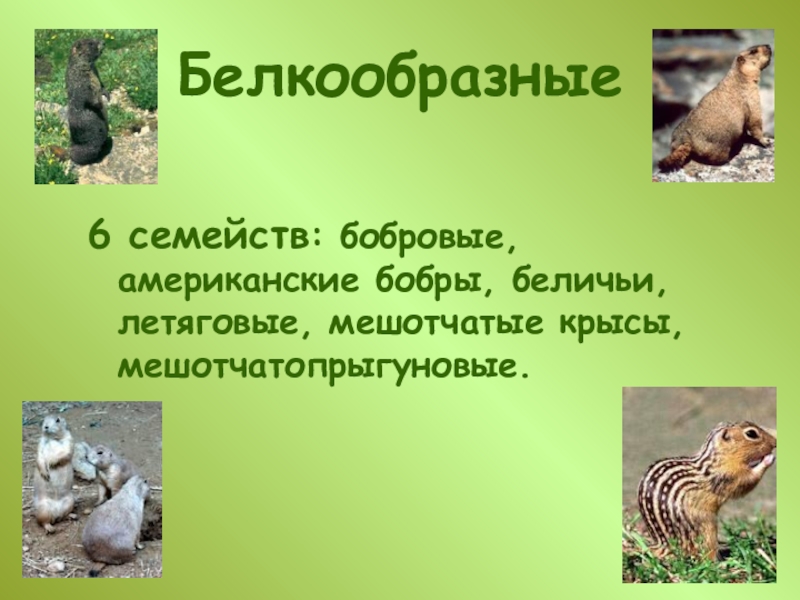 Белкообразные

6 семейств: бобровые, американские бобры, беличьи, летяговые, мешотчатые крысы, мешотчатопрыгуновые.